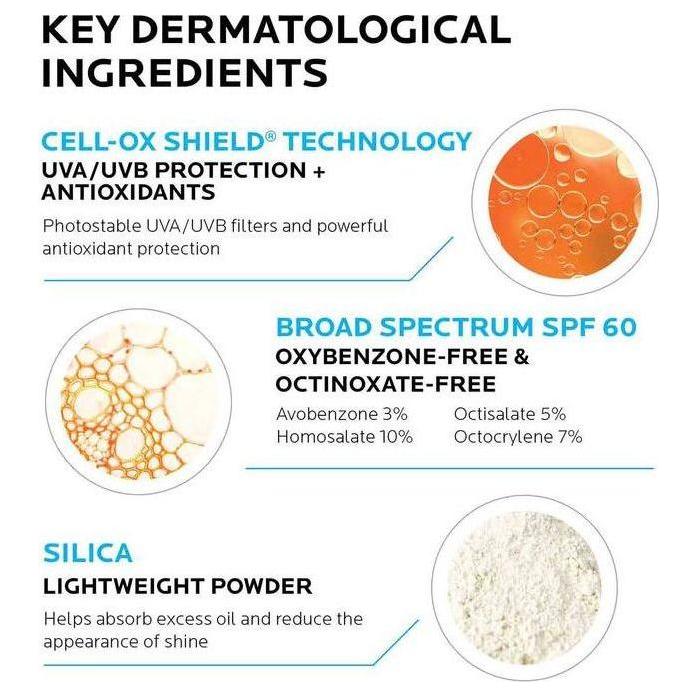 KEY DERMATOLOGICAL INGREDIENTS

CELL-OX SHIELD® TECHNOLOGY
UVA/UVB PROTECTION + ANTIOXIDANTS

Photostable UVA/UVB filters and powerful antioxidant protection

BROAD SPECTRUM SPF 60
OXYBENZONE-FREE & OCTINOXATE-FREE

Avobenzone 3%
Homosalate 10%
Octisalate 5%
Octocrylene 7%

SILICA
LIGHTWEIGHT POWDER

Helps absorb excess oil and reduce the appearance of shine